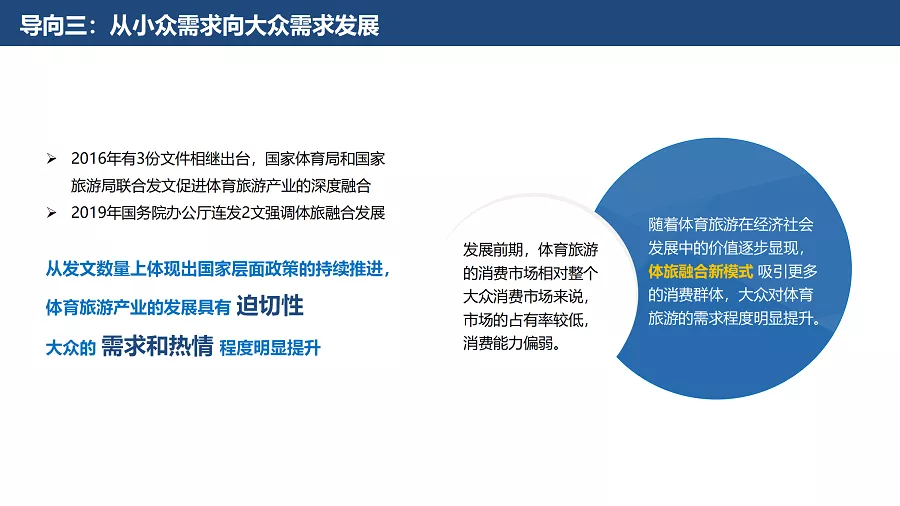 导向三：从小众需求向大众需求发展

➢ 2016年有3份文件相继出台，国家体育局和国家旅游局联合发文促进体育旅游产业的深度融合
➢ 2019年国务院办公厅连发2文强调体旅融合发展

从发文数量上体现出国家层面政策的持续推进，
体育旅游产业的发展具有 迫切性
大众的 需求和热情 程度明显提升

发展前期，体育旅游的消费市场相对整个大众消费市场来说，市场的占有率较低，消费能力偏弱。

随着体育旅游在经济社会发展中的价值逐步显现，体旅融合新模式 吸引更多的消费群体，大众对体育旅游的需求程度明显提升。